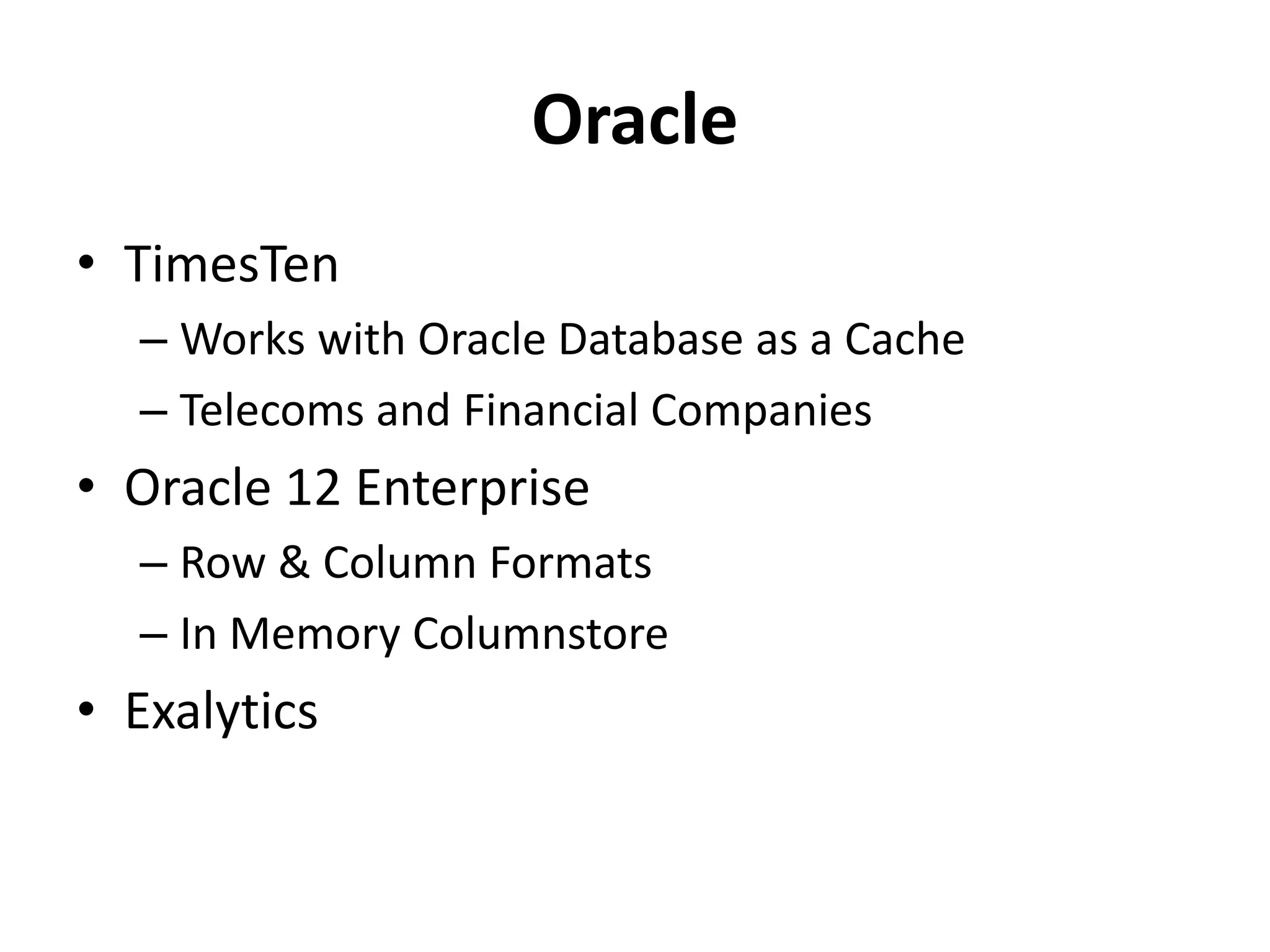 Oracle

• TimesTen
  – Works with Oracle Database as a Cache
  – Telecoms and Financial Companies
• Oracle 12 Enterprise
  – Row & Column Formats
  – In Memory Columnstore
• Exalytics